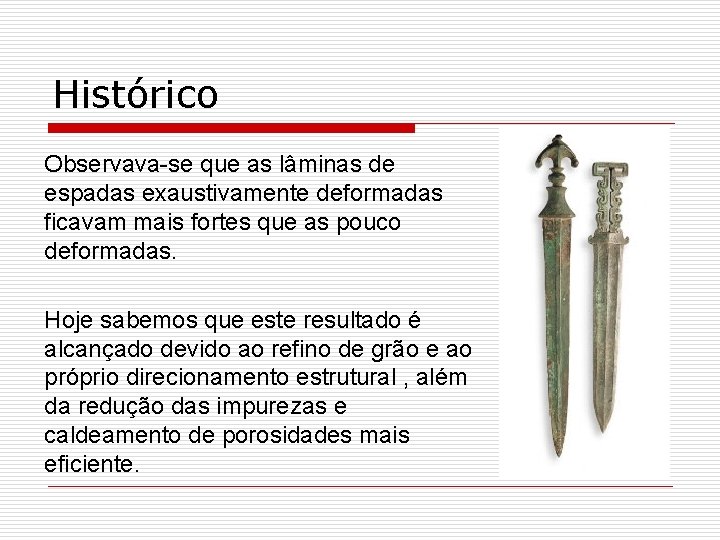 Histórico

Observava-se que as lâminas de espadas exaustivamente deformadas ficavam mais fortes que as pouco deformadas.

Hoje sabemos que este resultado é alcançado devido ao refino de grão e ao próprio direcionamento estrutural , além da redução das impurezas e caldeamento de porosidades mais eficiente.